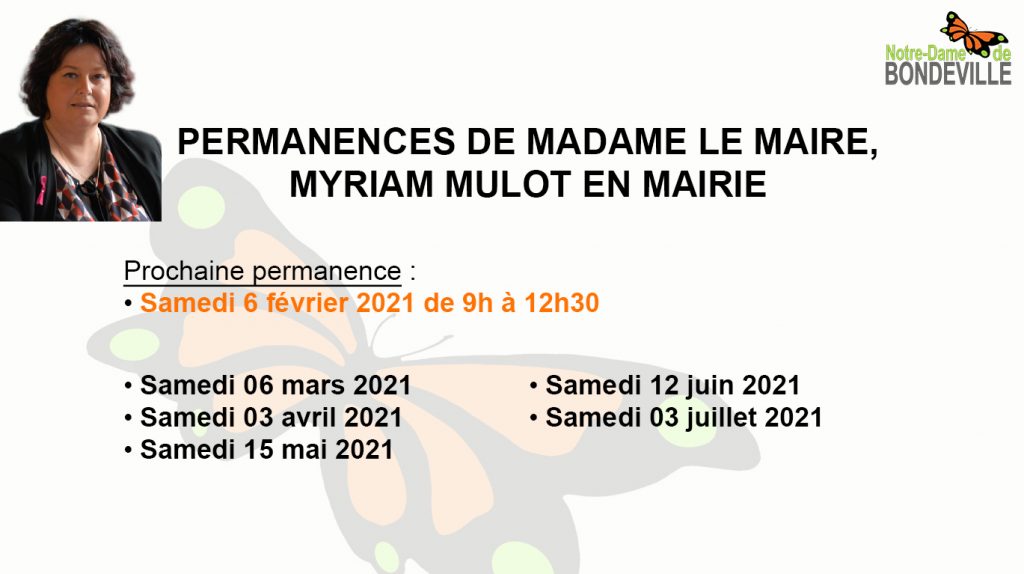 Notre-Dame de BONDEVILLE

PERMANENCES DE MADAME LE MAIRE, MYRIAM MULOT EN MAIRIE

Prochaine permanence :
• Samedi 6 février 2021 de 9h à 12h30

• Samedi 06 mars 2021
• Samedi 03 avril 2021
• Samedi 15 mai 2021

• Samedi 12 juin 2021
• Samedi 03 juillet 2021